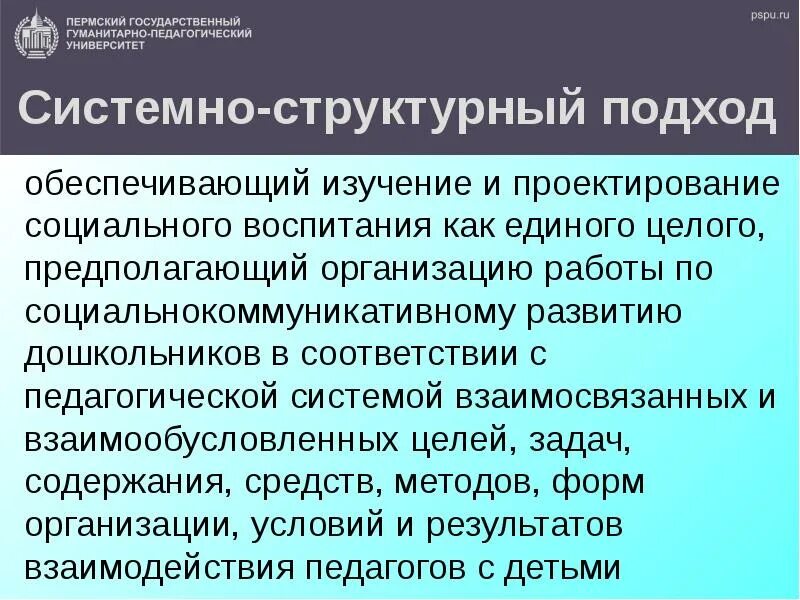 ПЕРМСКИЙ ГОСУДАРСТВЕННЫЙ ГУМАНИТАРНО-ПЕДАГОГИЧЕСКИЙ УНИВЕРСИТЕТ

pspu.ru

Системно-структурный подход

обеспечивающий изучение и проектирование социального воспитания как единого целого, предполагающий организацию работы по социальнокоммуникативному развитию дошкольников в соответствии с педагогической системой взаимосвязанных и взаимообусловленных целей, задач, содержания, средств, методов, форм организации, условий и результатов взаимодействия педагогов с детьми